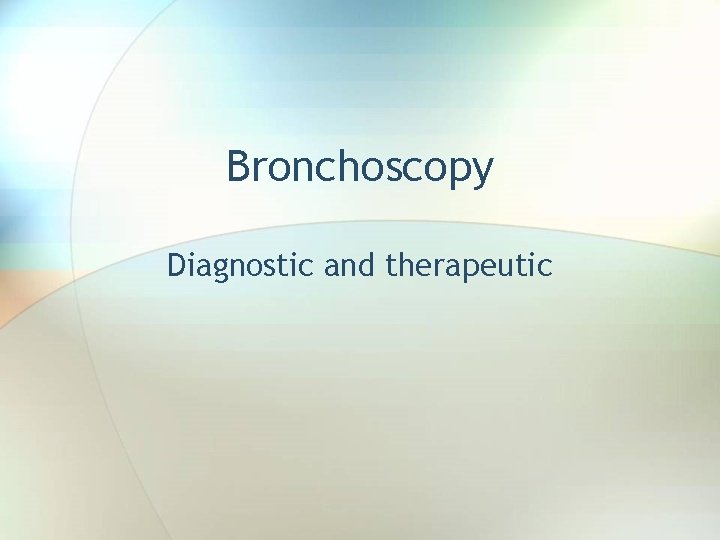 Bronchoscopy

Diagnostic and therapeutic